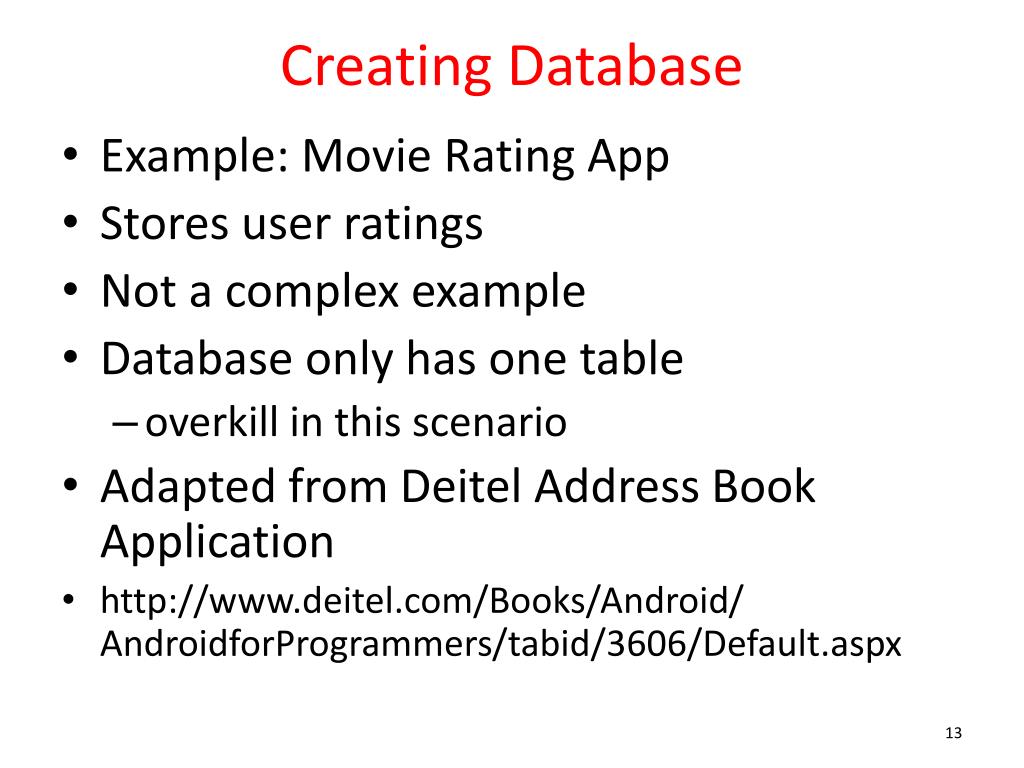 Creating Database

• Example: Movie Rating App
• Stores user ratings
• Not a complex example
• Database only has one table
  – overkill in this scenario
• Adapted from Deitel Address Book Application
• http://www.deitel.com/Books/Android/AndroidforProgrammers/tabid/3606/Default.aspx

13